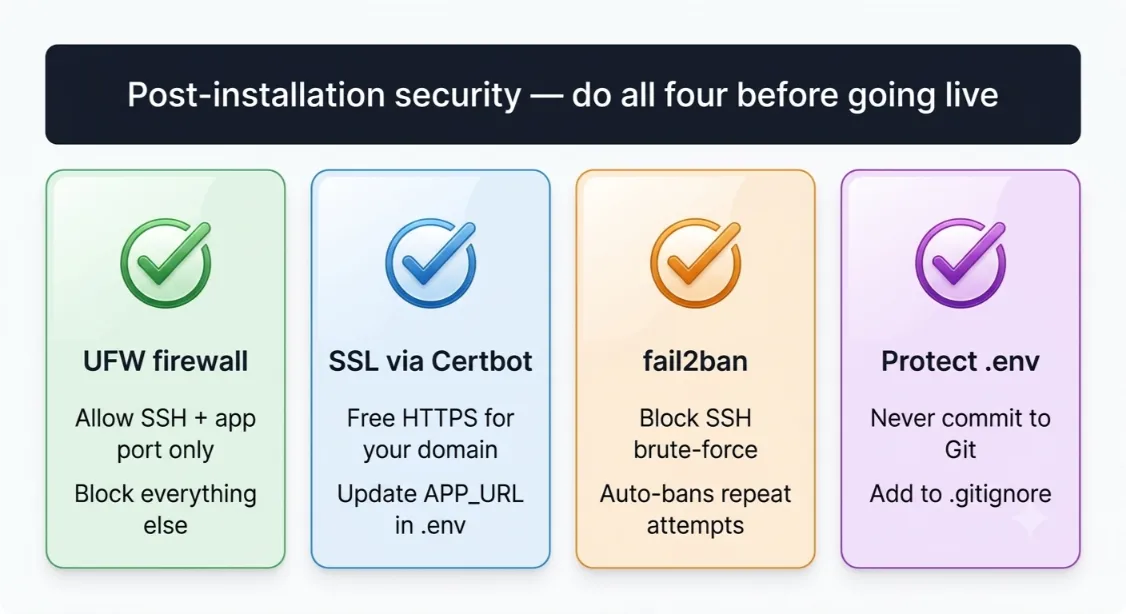 Post-installation security — do all four before going live

UFW firewall

Allow SSH + app port only

Block everything else

SSL via Certbot

Free HTTPS for your domain

Update APP_URL in .env

fail2ban

Block SSH brute-force

Auto-bans repeat attempts

Protect .env

Never commit to Git

Add to .gitignore